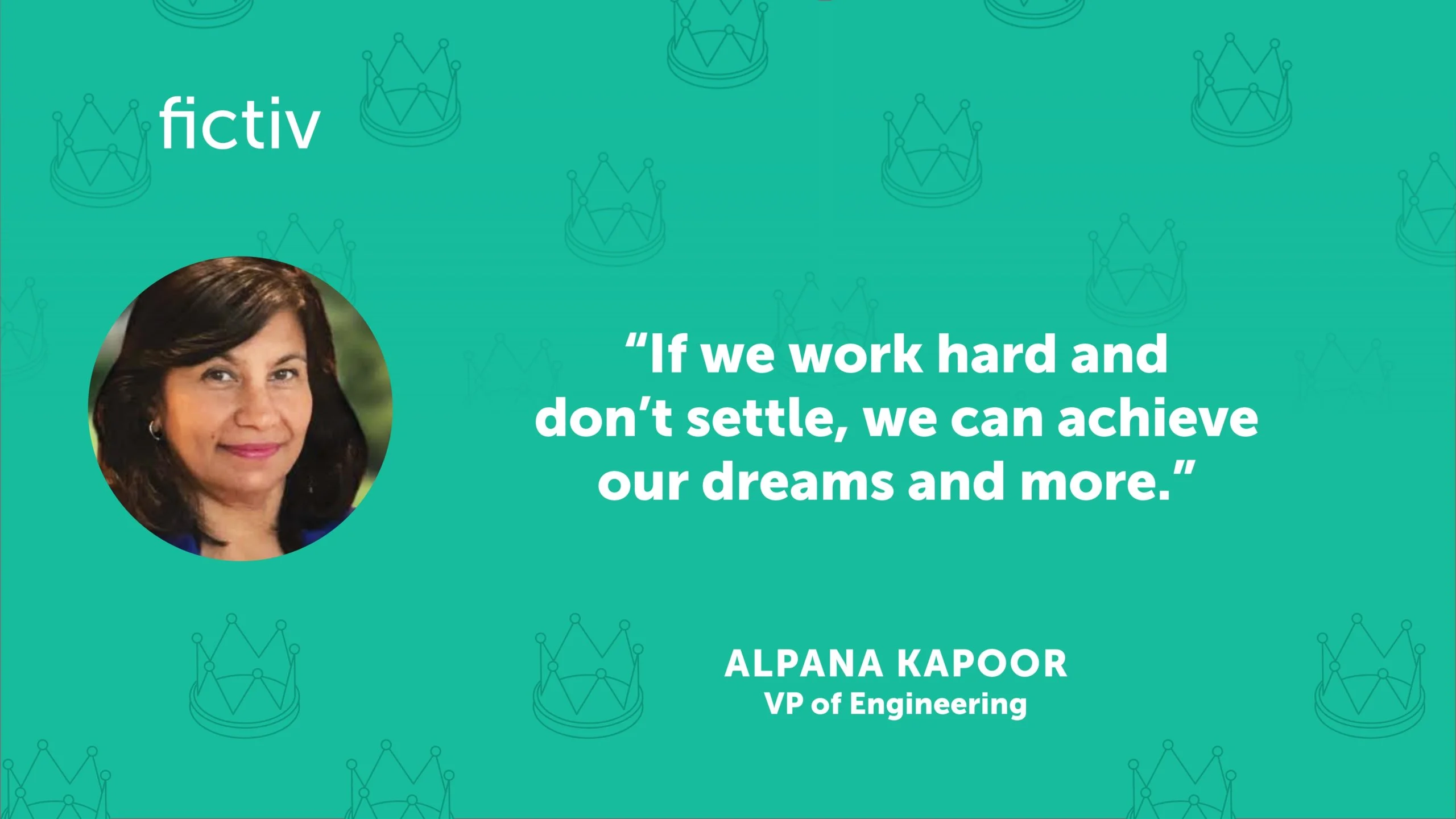 fictiv

“If we work hard and don’t settle, we can achieve our dreams and more.”

ALPANA KAPOOR
VP of Engineering